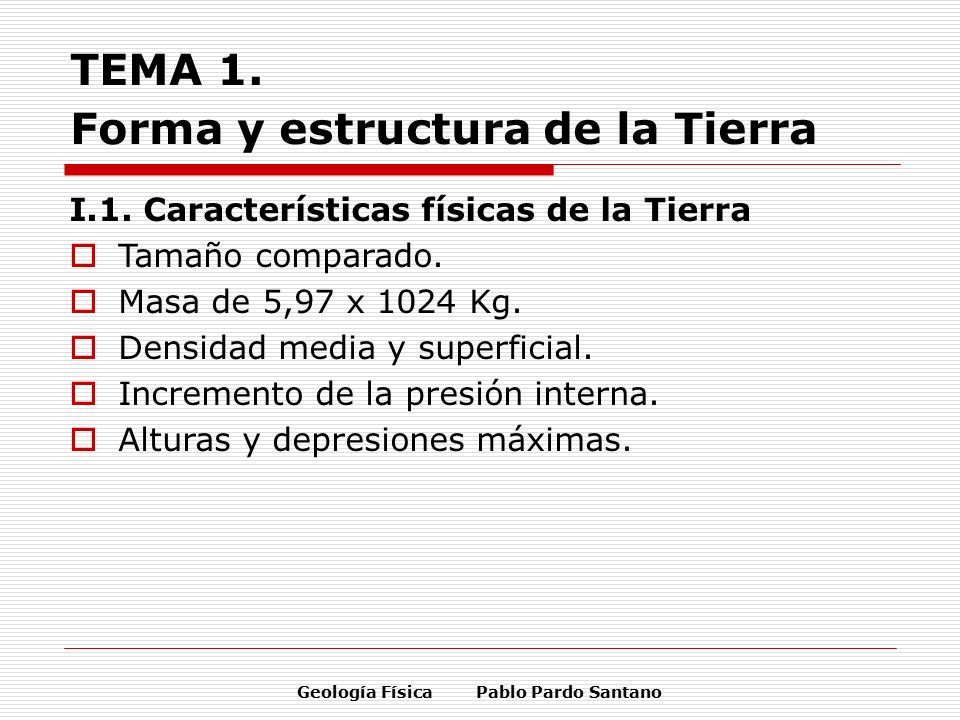 TEMA 1.
Forma y estructura de la Tierra

I.1. Características físicas de la Tierra
Tamaño comparado.
Masa de 5,97 x 1024 Kg.
Densidad media y superficial.
Incremento de la presión interna.
Alturas y depresiones máximas.

Geología Física Pablo Pardo Santano